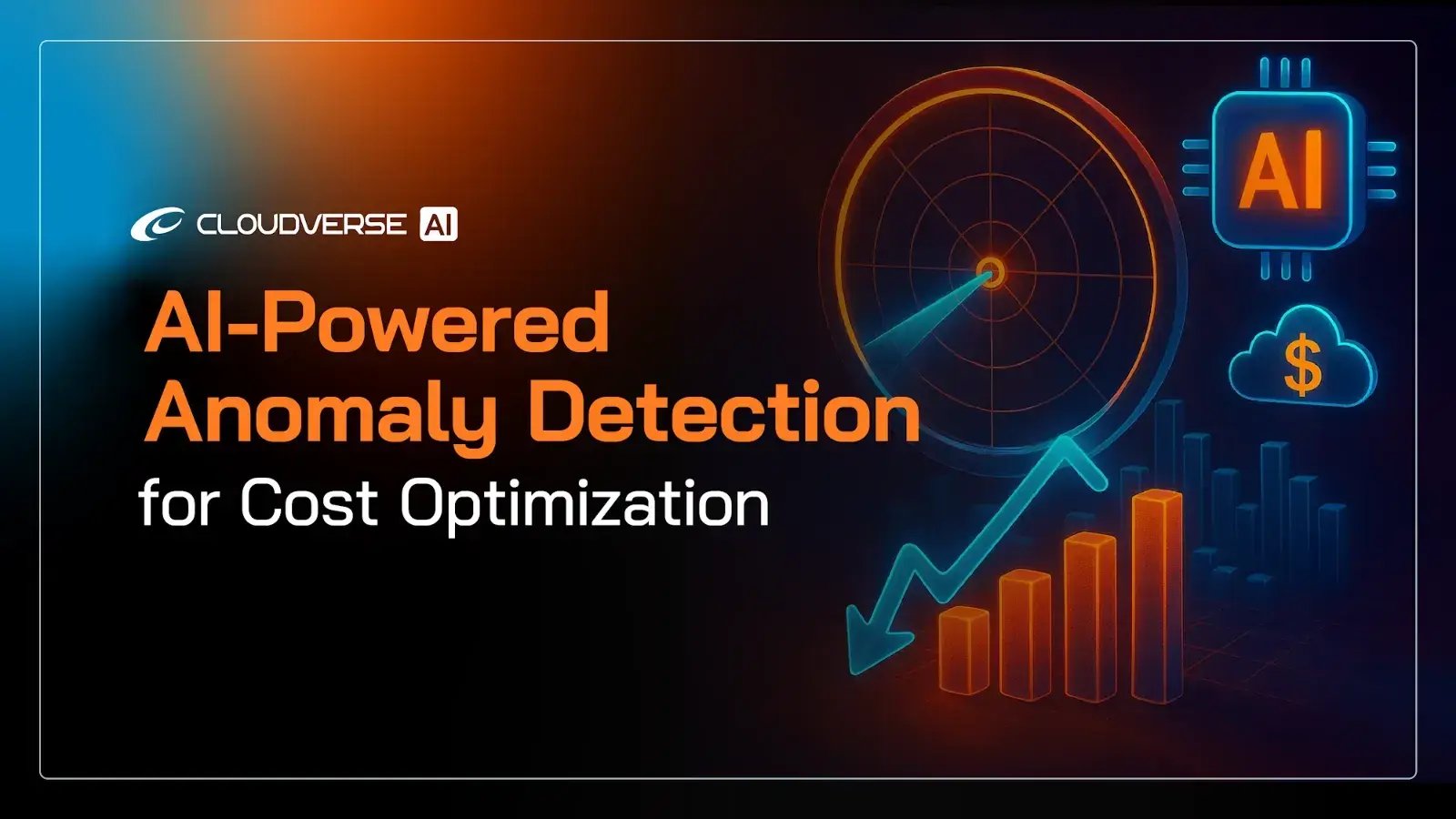 CLOUDVERSE AI

AI-Powered Anomaly Detection for Cost Optimization

AI

$